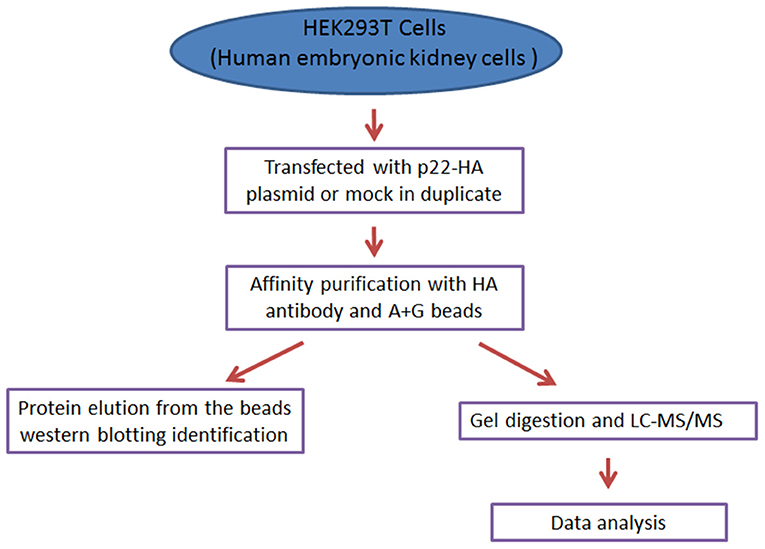 HEK293T Cells
(Human embryonic kidney cells )

Transfected with p22-HA plasmid or mock in duplicate

Affinity purification with HA antibody and A+G beads

Protein elution from the beads western blotting identification

Gel digestion and LC-MS/MS

Data analysis